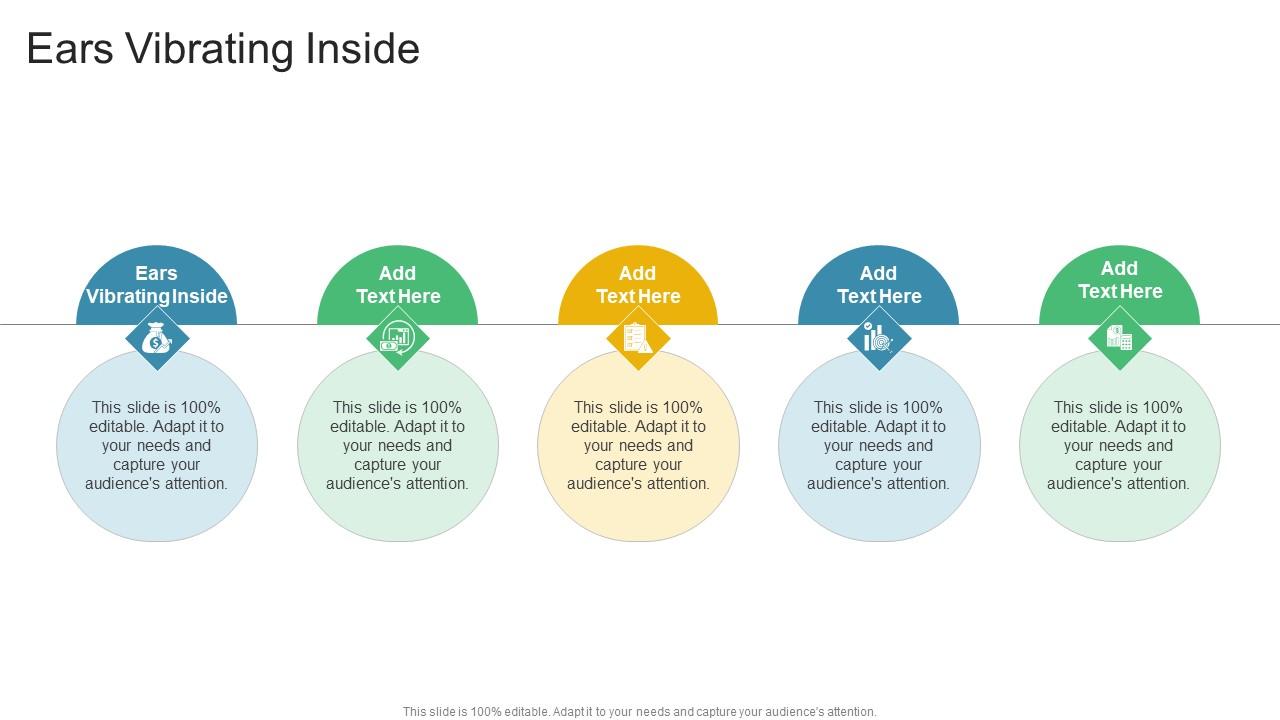 Ears Vibrating Inside

Ears Vibrating Inside

This slide is 100% editable. Adapt it to your needs and capture your audience's attention.

Add Text Here

This slide is 100% editable. Adapt it to your needs and capture your audience's attention.

Add Text Here

This slide is 100% editable. Adapt it to your needs and capture your audience's attention.

Add Text Here

This slide is 100% editable. Adapt it to your needs and capture your audience's attention.

Add Text Here

This slide is 100% editable. Adapt it to your needs and capture your audience's attention.

This slide is 100% editable. Adapt it to your needs and capture your audience's attention.